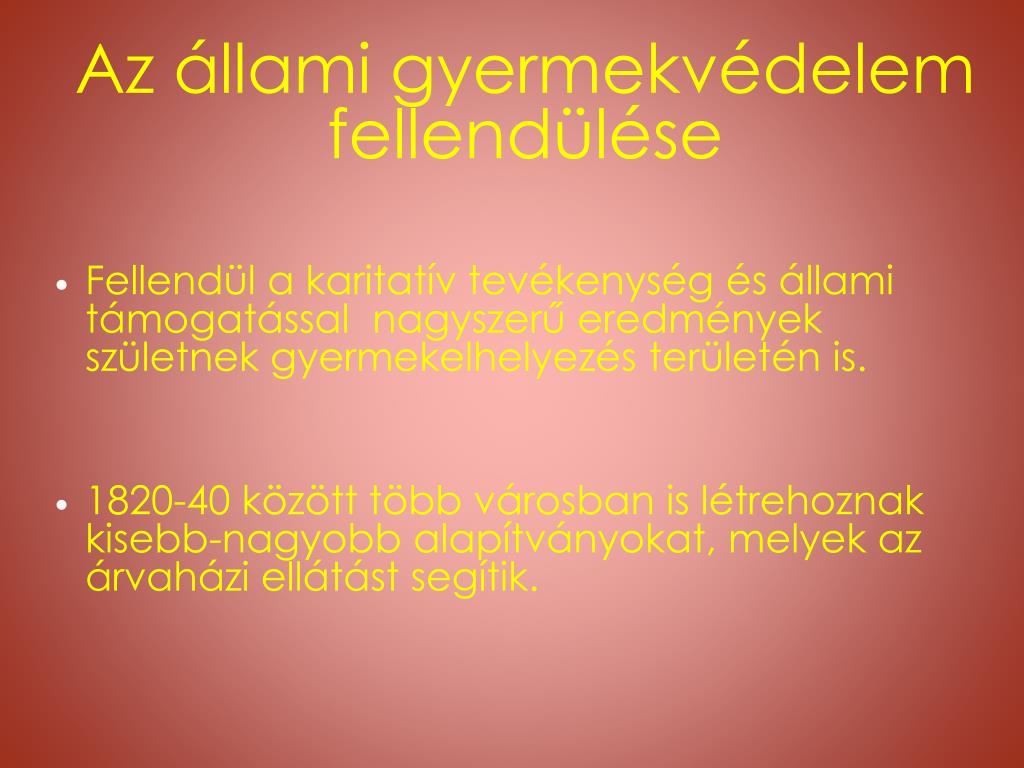 Az állami gyermekvédelem fellendülése

• Fellendül a karitatív tevékenység és állami támogatással nagyszerű eredmények születnek gyermekelhelyezés területén is.

• 1820-40 között több városban is létrehoznak kisebb-nagyobb alapítványokat, melyek az árvaházi ellátást segítik.